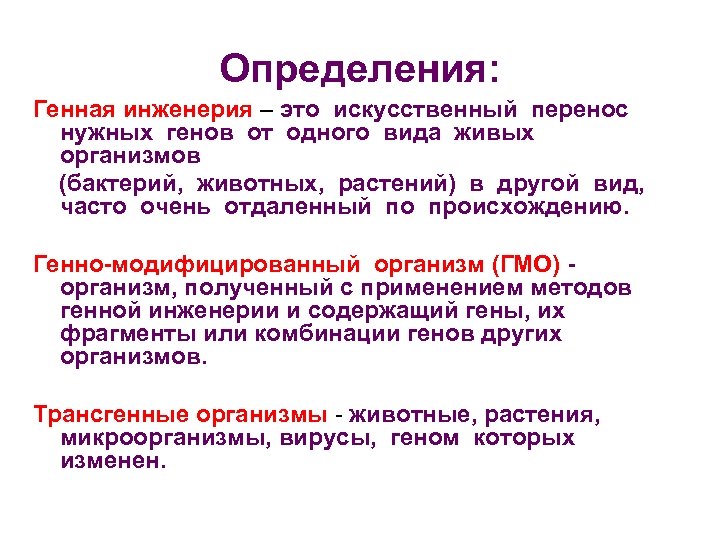 Определения:

Генная инженерия – это искусственный перенос нужных генов от одного вида живых организмов

(бактерий, животных, растений) в другой вид, часто очень отдаленный по происхождению.

Генно-модифицированный организм (ГМО) - организм, полученный с применением методов генной инженерии и содержащий гены, их фрагменты или комбинации генов других организмов.

Трансгенные организмы - животные, растения, микроорганизмы, вирусы, геном которых изменен.